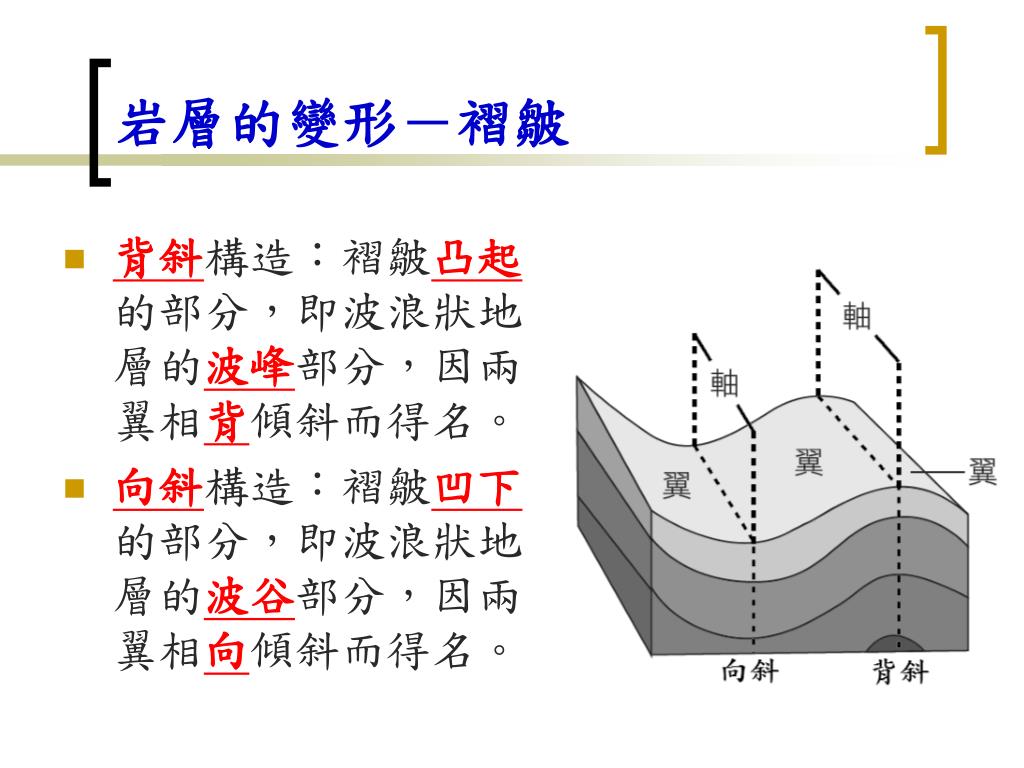 岩層的變形－褶皺

背斜構造：褶皺凸起的部分，即波浪狀地層的波峰部分，因兩翼相背傾斜而得名。

向斜構造：褶皺凹下的部分，即波浪狀地層的波谷部分，因兩翼相向傾斜而得名。

軸
軸
翼
翼
翼
向斜
背斜